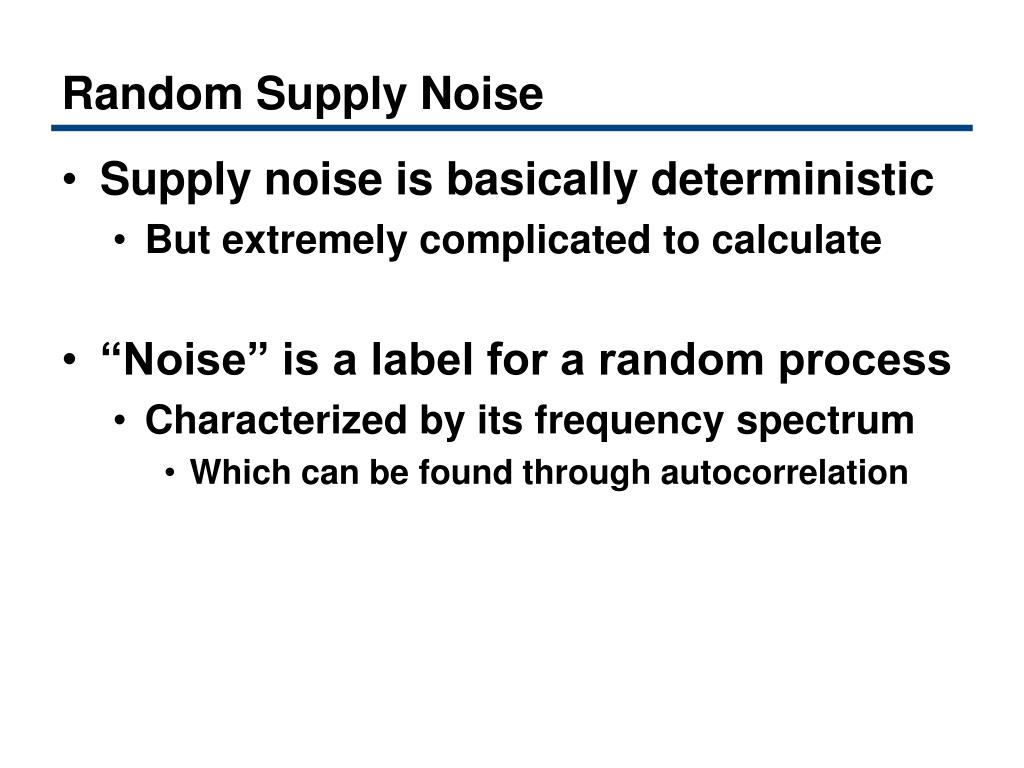 Random Supply Noise

• Supply noise is basically deterministic
  • But extremely complicated to calculate

• “Noise” is a label for a random process
  • Characterized by its frequency spectrum
    • Which can be found through autocorrelation